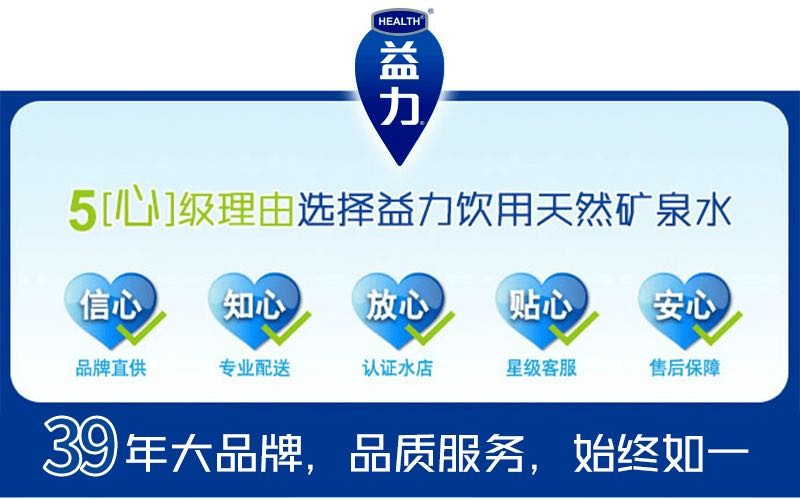 HEALTH®
益力®

5[心]级理由选择益力饮用天然矿泉水

信心
品牌直供

知心
专业配送

放心
认证水店

贴心
星级客服

安心
售后保障

39年大品牌，品质服务，始终如一